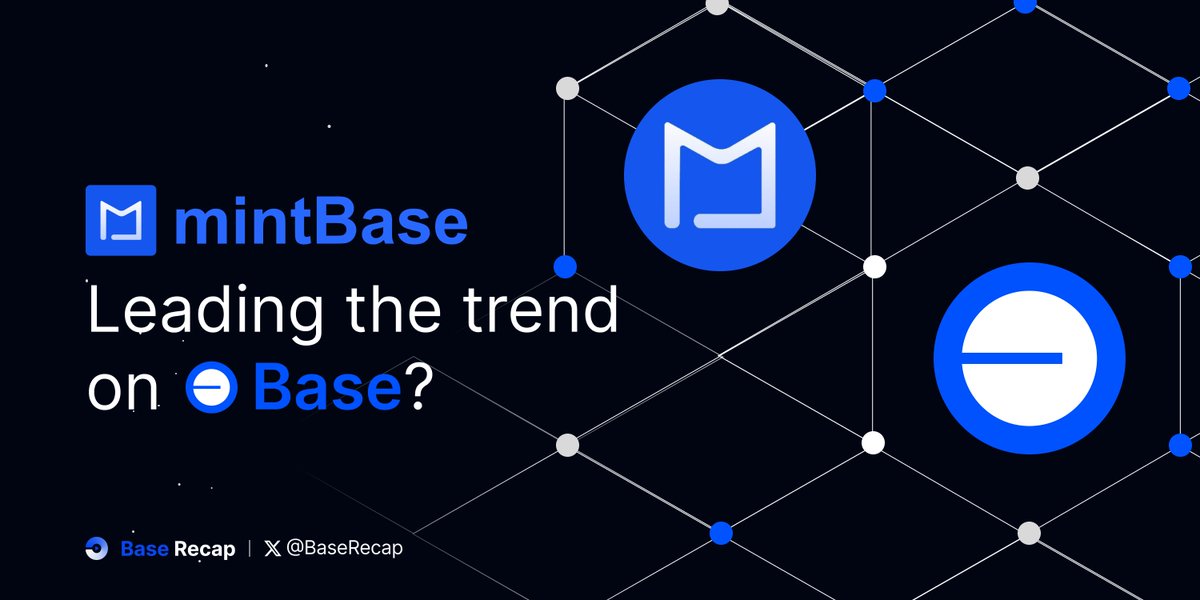 mintBase

Leading the trend on Base?

Base Recap | @BaseRecap